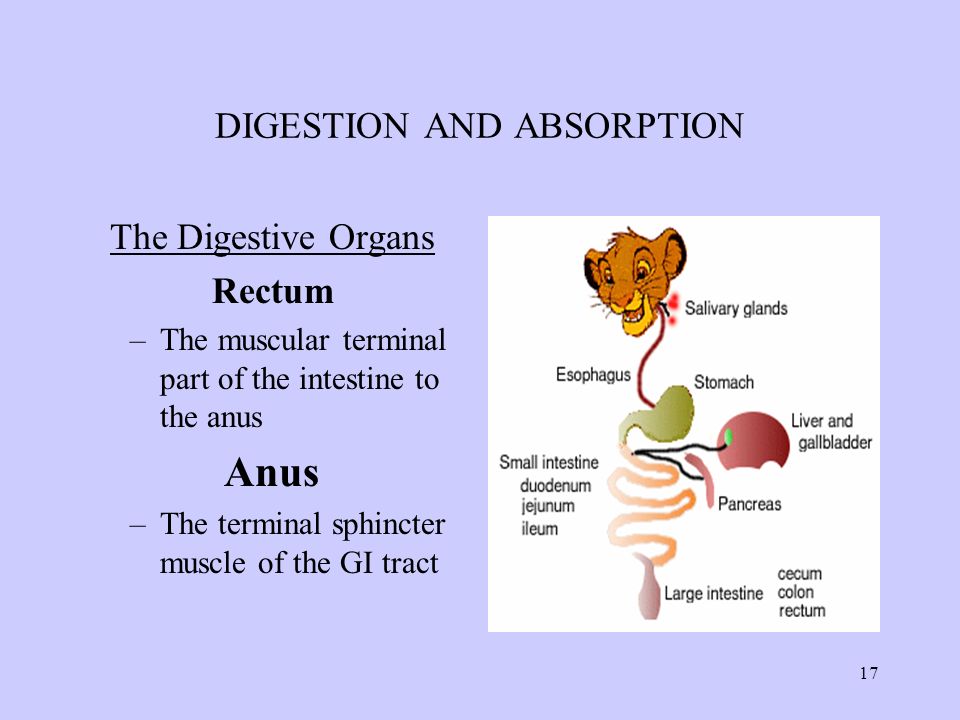 DIGESTION AND ABSORPTION

The Digestive Organs

Rectum

– The muscular terminal part of the intestine to the anus

Anus

– The terminal sphincter muscle of the GI tract

Salivary glands

Esophagus

Stomach

Liver and gallbladder

Small intestine
duodenum
jejunum
ileum

Pancreas

Large intestine

cecum
colon
rectum

17